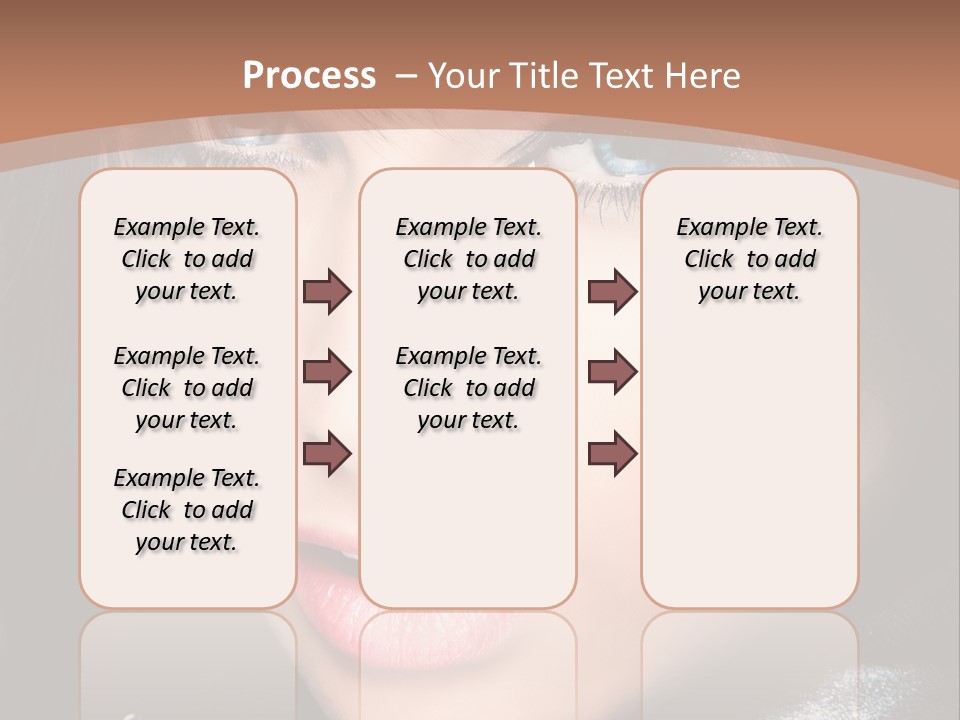 Process – Your Title Text Here

Example Text. Click to add your text.

Example Text. Click to add your text.

Example Text. Click to add your text.

Example Text. Click to add your text.

Example Text. Click to add your text.

Example Text. Click to add your text.